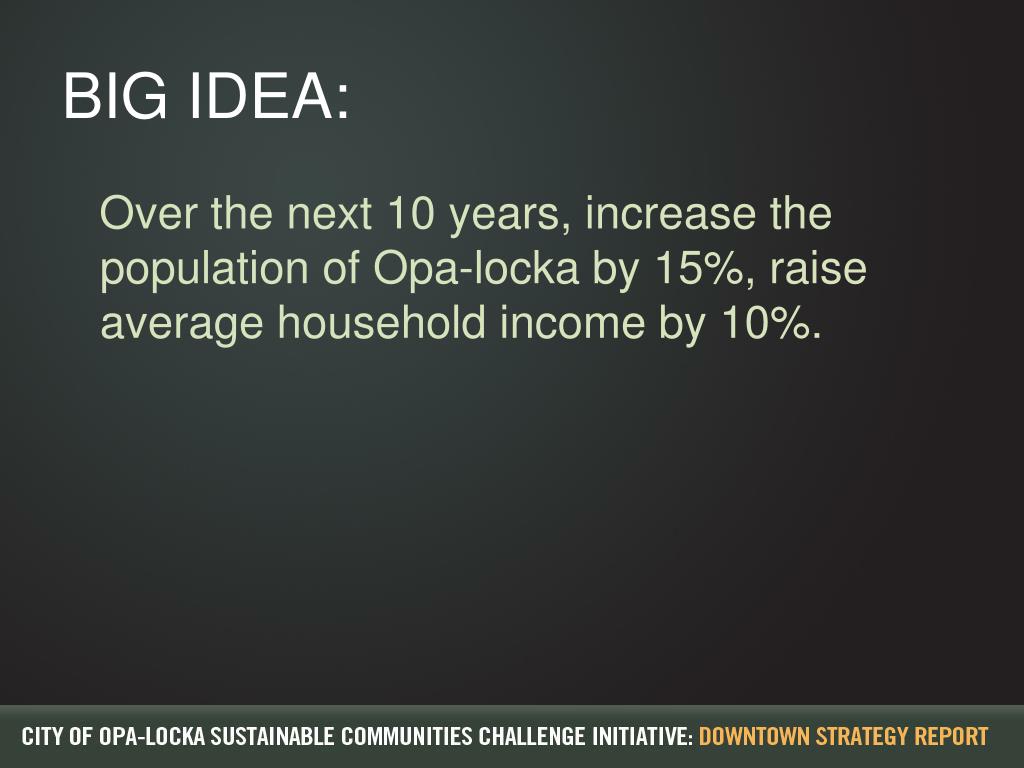 BIG IDEA:

Over the next 10 years, increase the population of Opa-locka by 15%, raise average household income by 10%.

CITY OF OPA-LOCKA SUSTAINABLE COMMUNITIES CHALLENGE INITIATIVE: DOWNTOWN STRATEGY REPORT